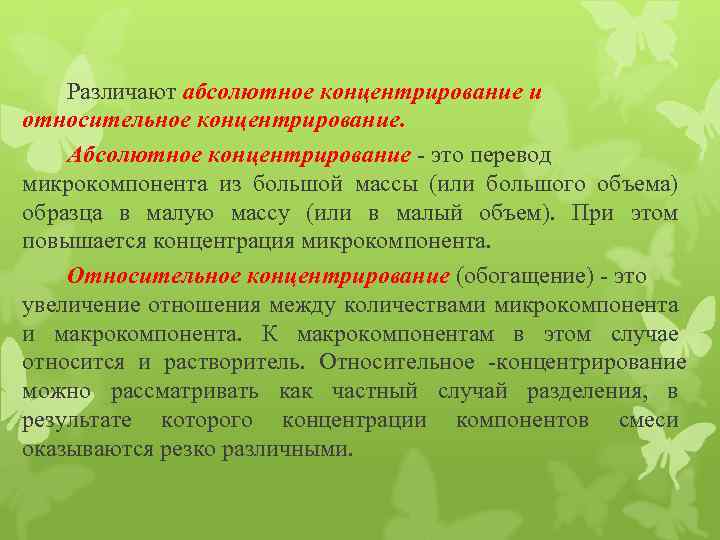 Различают абсолютное концентрирование и относительное концентрирование.

Абсолютное концентрирование - это перевод микрокомпонента из большой массы (или большого объема) образца в малую массу (или в малый объем). При этом повышается концентрация микрокомпонента.

Относительное концентрирование (обогащение) - это увеличение отношения между количествами микрокомпонента и макрокомпонента. К макрокомпонентам в этом случае относится и растворитель. Относительное -концентрирование можно рассматривать как частный случай разделения, в результате которого концентрации компонентов смеси оказываются резко различными.